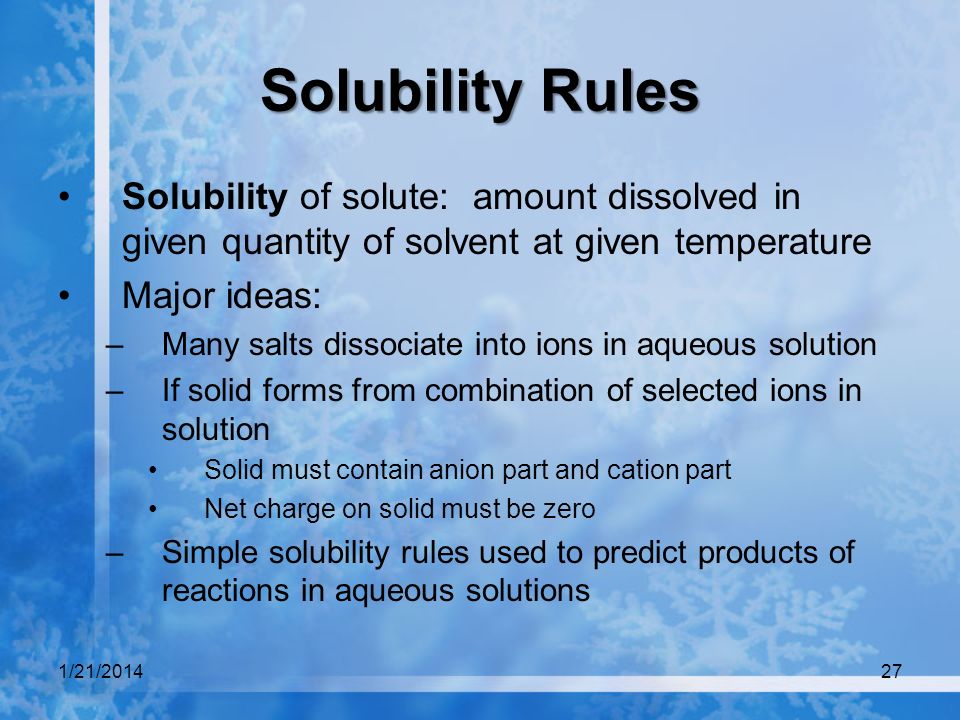 Solubility Rules

• Solubility of solute: amount dissolved in given quantity of solvent at given temperature
• Major ideas:
– Many salts dissociate into ions in aqueous solution
– If solid forms from combination of selected ions in solution
• Solid must contain anion part and cation part
• Net charge on solid must be zero
– Simple solubility rules used to predict products of reactions in aqueous solutions

1/21/2014

27